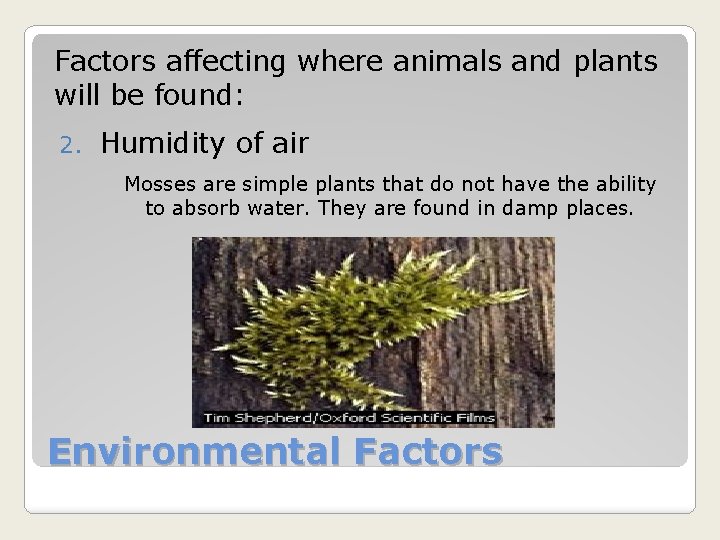 Factors affecting where animals and plants will be found:

2. Humidity of air

Mosses are simple plants that do not have the ability to absorb water. They are found in damp places.

Tim Shepherd/Oxford Scientific Films

Environmental Factors